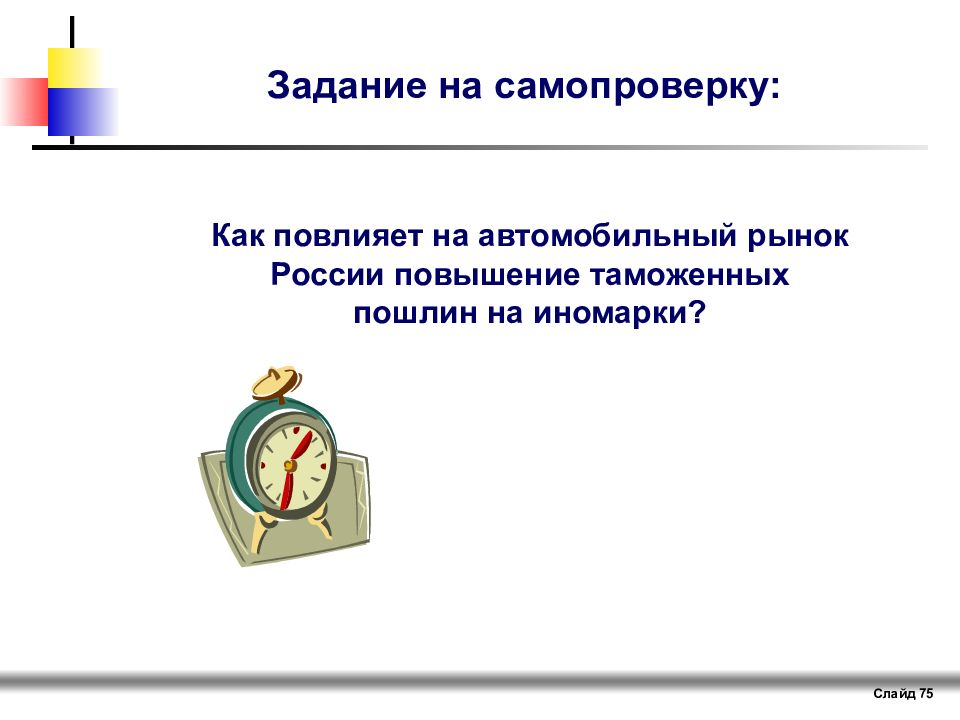 Задание на самопроверку:

Как повлияет на автомобильный рынок России повышение таможенных пошлин на иномарки?

Слайд 75